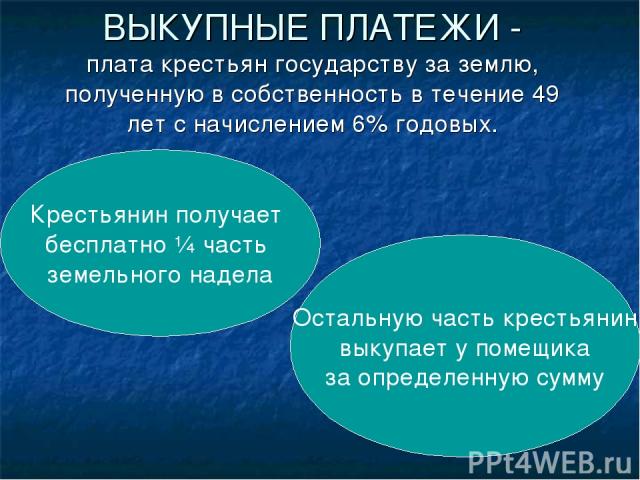 ВЫКУПНЫЕ ПЛАТЕЖИ -
плата крестьян государству за землю, полученную в собственность в течение 49 лет с начислением 6% годовых.

Крестьянин получает бесплатно ¼ часть земельного надела

Остальную часть крестьянин выкупает у помещика за определенную сумму

PPt4WEB.ru